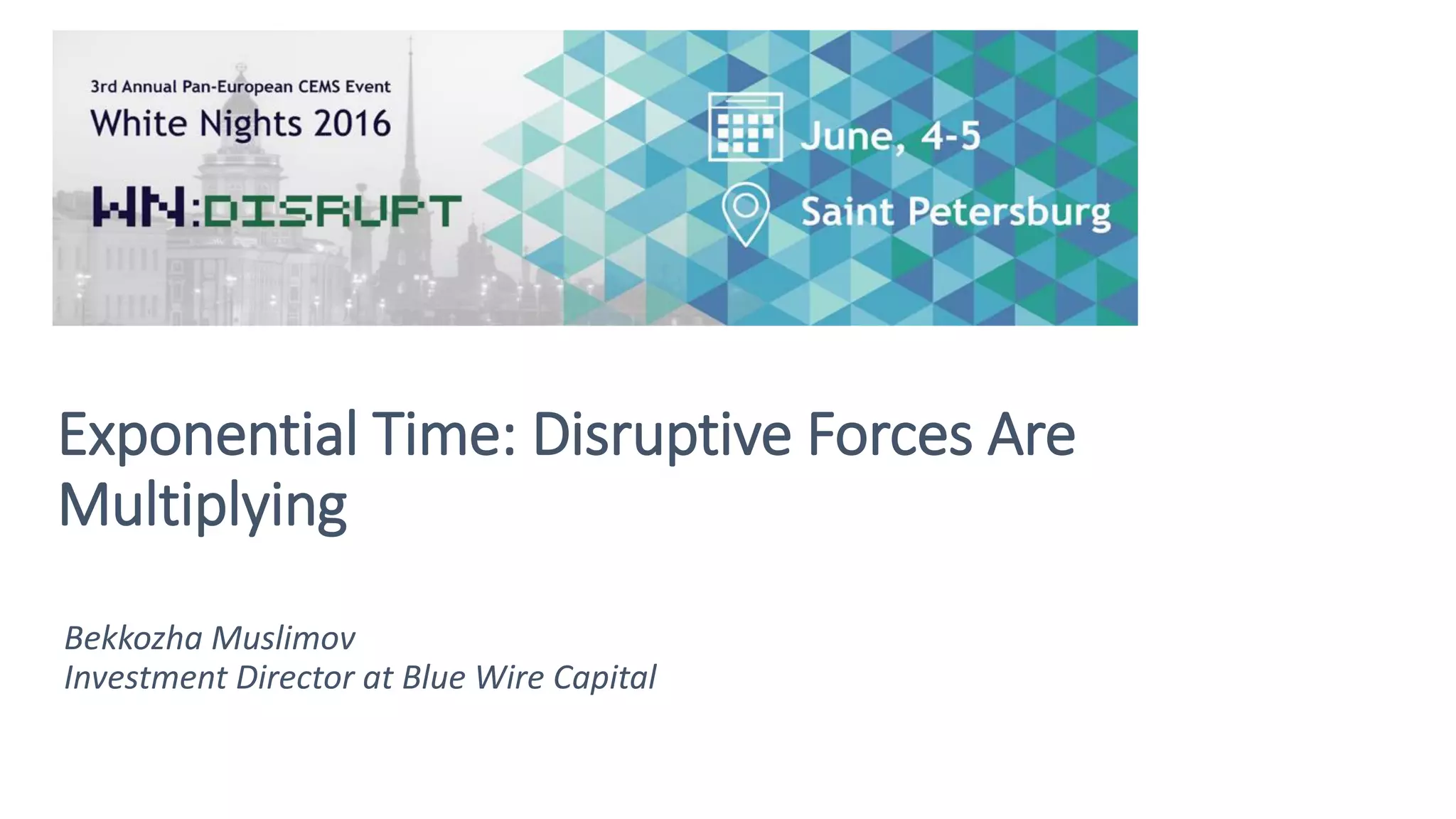 3rd Annual Pan-European CEMS Event
White Nights 2016

WN:DISRUPT

June, 4-5

Saint Petersburg

Exponential Time: Disruptive Forces Are Multiplying

Bekkozha Muslimov
Investment Director at Blue Wire Capital